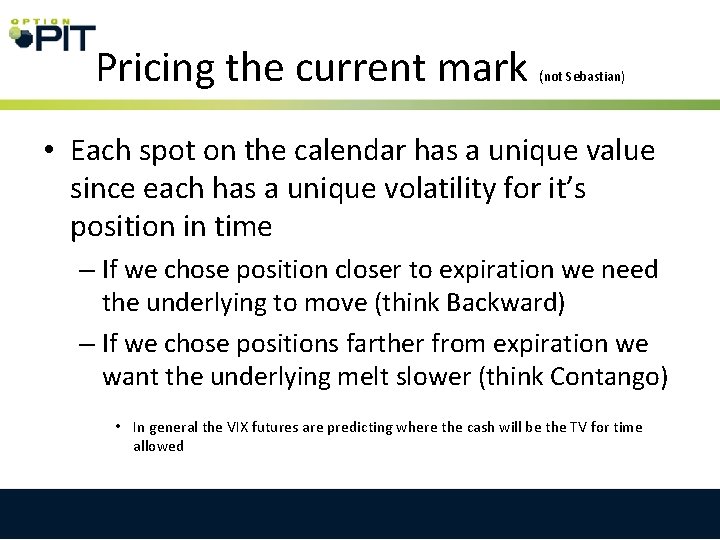 OPTION PIT

Pricing the current mark (not Sebastian)

• Each spot on the calendar has a unique value since each has a unique volatility for it's position in time

– If we chose position closer to expiration we need the underlying to move (think Backward)

– If we chose positions farther from expiration we want the underlying melt slower (think Contango)

• In general the VIX futures are predicting where the cash will be the TV for time allowed